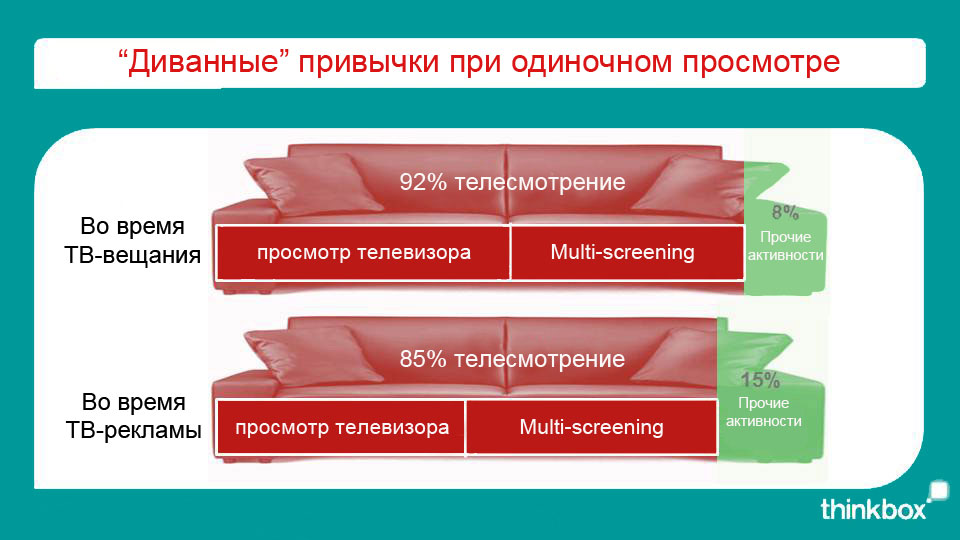 “Диванные” привычки при одиночном просмотре

Во время ТВ-вещания

92% телесмотрение

просмотр телевизора

Multi-screening

8%
Прочие активности

Во время ТВ-рекламы

85% телесмотрение

просмотр телевизора

Multi-screening

15%
Прочие активности

thinkbox